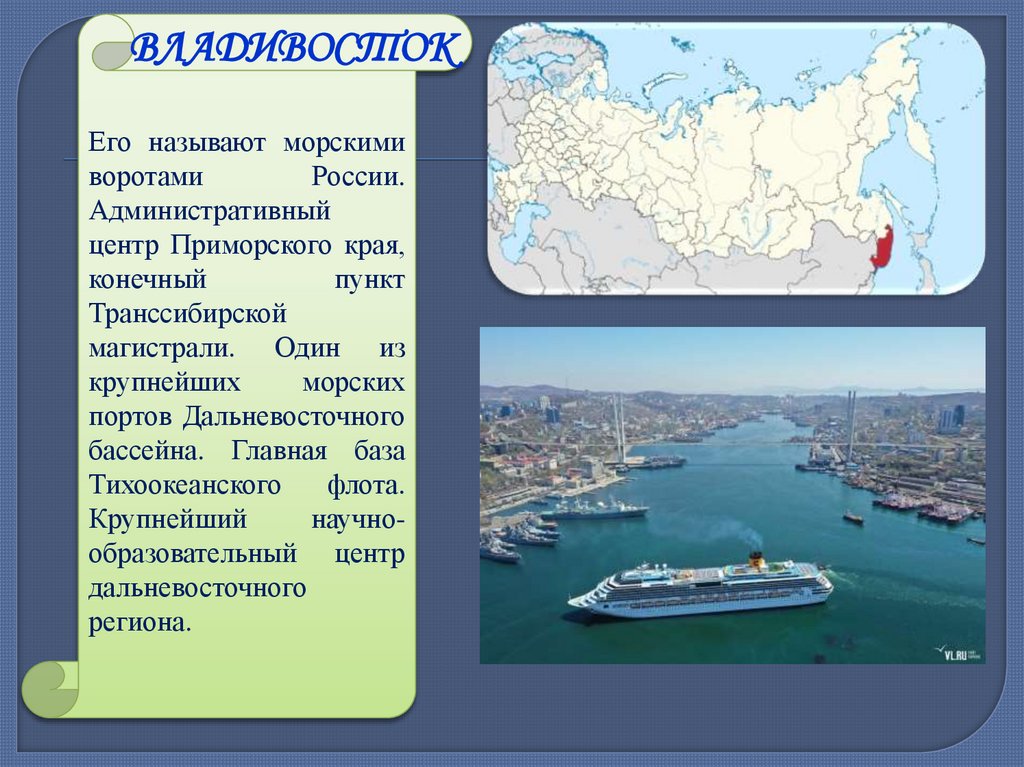 ВЛАДИВОСТОК

Его называют морскими воротами России. Административный центр Приморского края, конечный пункт Транссибирской магистрали. Один из крупнейших морских портов Дальневосточного бассейна. Главная база Тихоокеанского флота. Крупнейший научно-образовательный центр дальневосточного региона.

VL.RU